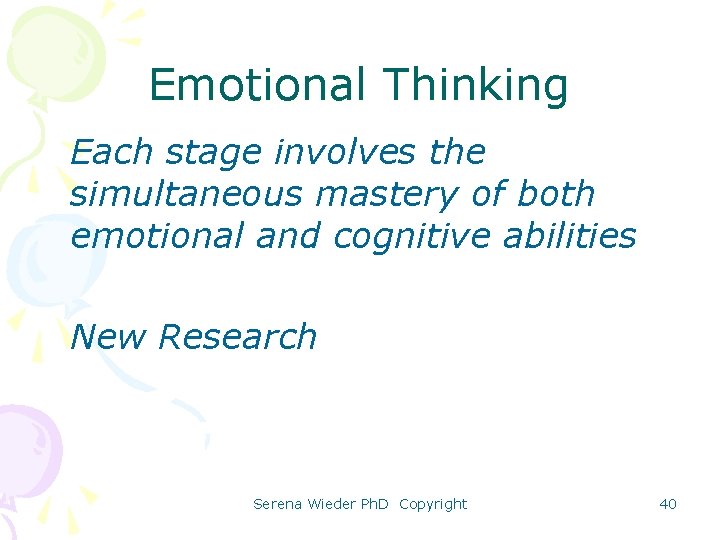 Emotional Thinking

Each stage involves the simultaneous mastery of both emotional and cognitive abilities

New Research

Serena Wieder PhD Copyright

40